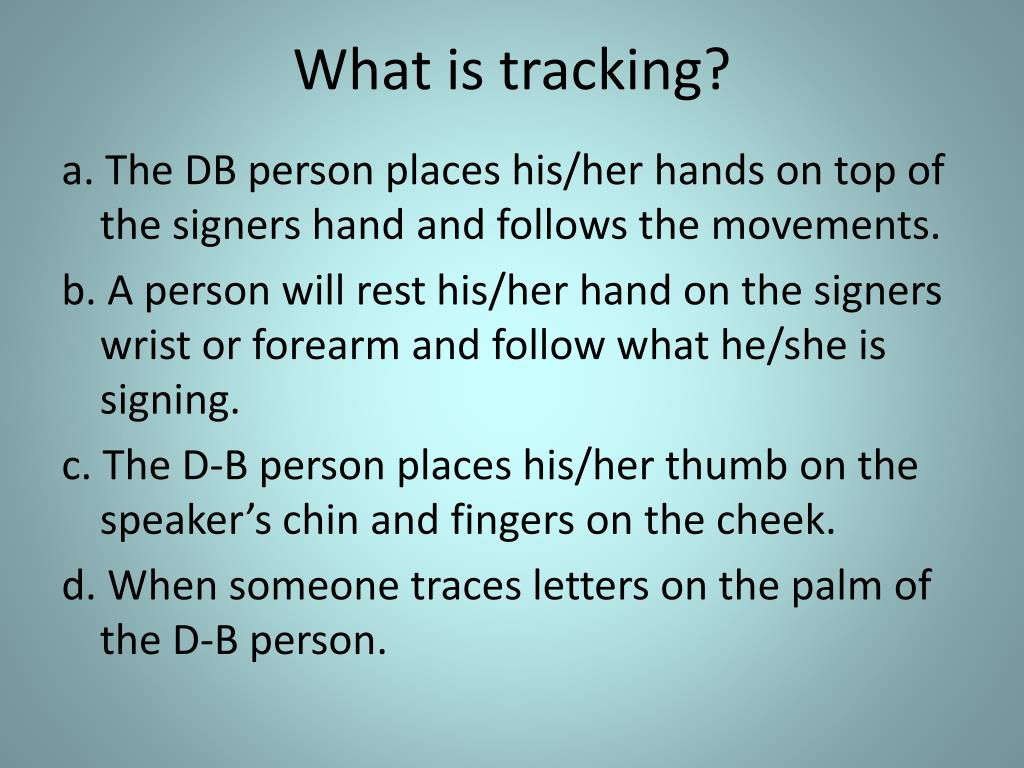 What is tracking?

a. The DB person places his/her hands on top of the signers hand and follows the movements.

b. A person will rest his/her hand on the signers wrist or forearm and follow what he/she is signing.

c. The D-B person places his/her thumb on the speaker’s chin and fingers on the cheek.

d. When someone traces letters on the palm of the D-B person.